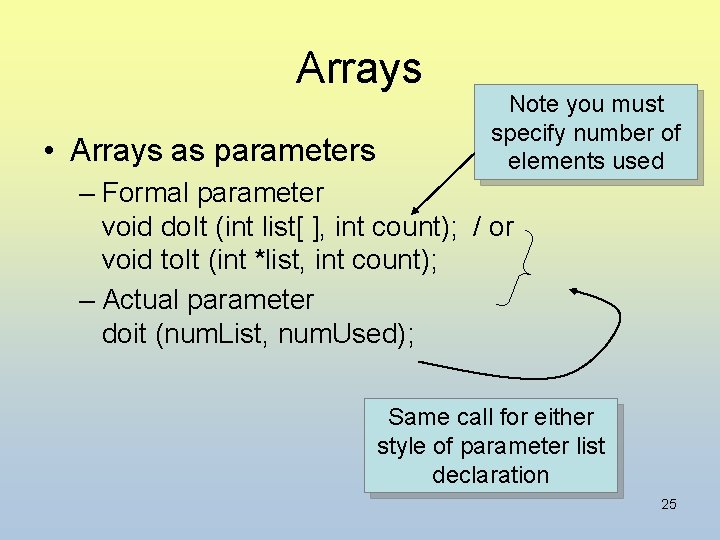 Arrays

Note you must specify number of elements used

• Arrays as parameters

– Formal parameter
void doIt (int list[ ], int count); / or
void toIt (int *list, int count);

– Actual parameter
doit (numList, numUsed);

Same call for either style of parameter list declaration

25